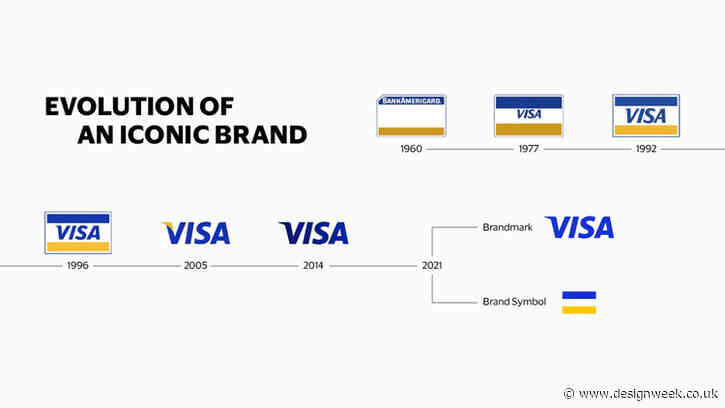 EVOLUTION OF
AN ICONIC BRAND

BANKAMERICARD
1960

VISA
1977

VISA
1992

VISA
1996

VISA
2005

VISA
2014

2021

Brandmark
VISA

Brand Symbol

© www.designweek.co.uk